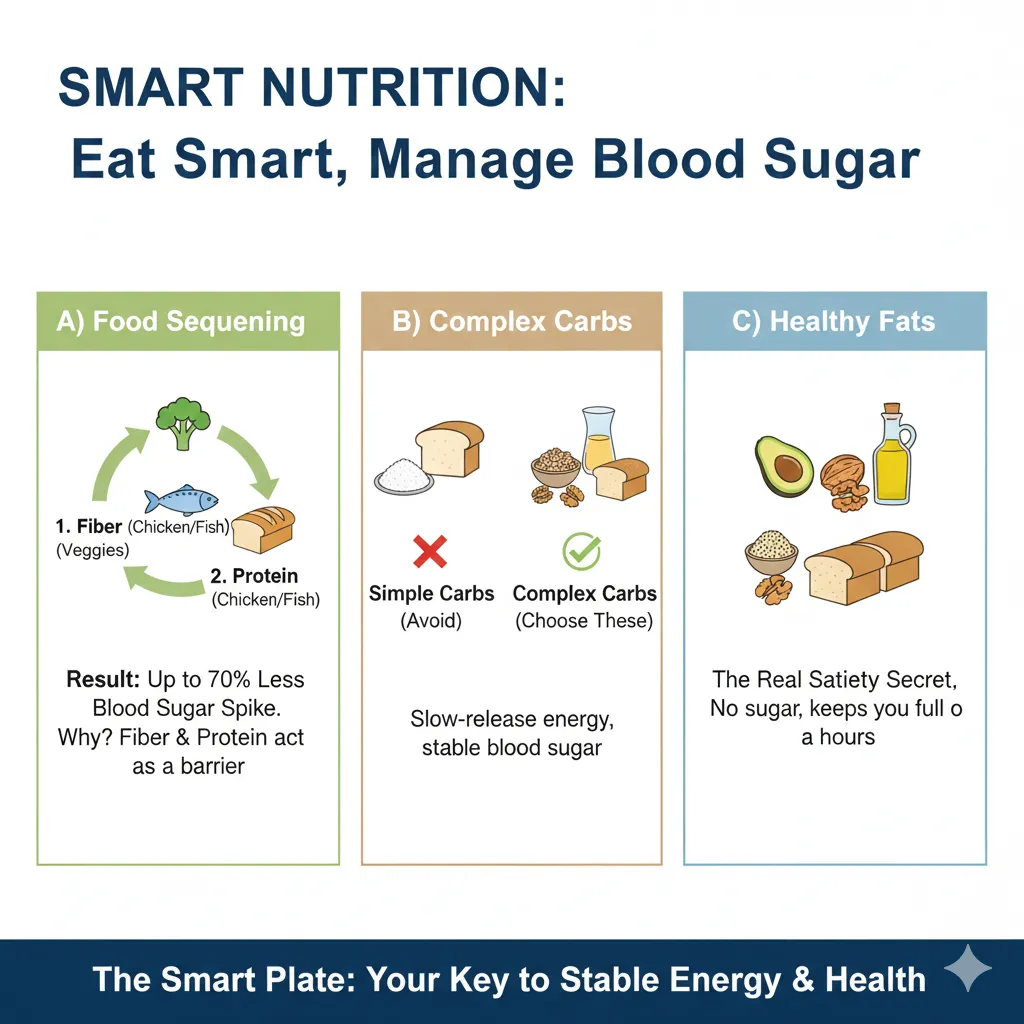 SMART NUTRITION:
Eat Smart, Manage Blood Sugar

A) Food Sequening

1. Fiber (Chicken/Fish) (Veggies)

2. Protein (Chicken/Fish)

Result: Up to 70% Less Blood Sugar Spike. Why? Fiber & Protein act as a barrier

B) Complex Carbs

Simple Carbs (Avoid)

Complex Carbs (Choose These)

Slow-release energy, stable blood sugar

C) Healthy Fats

The Real Satiety Secret, No sugar, keeps you full o a hours

The Smart Plate: Your Key to Stable Energy & Health